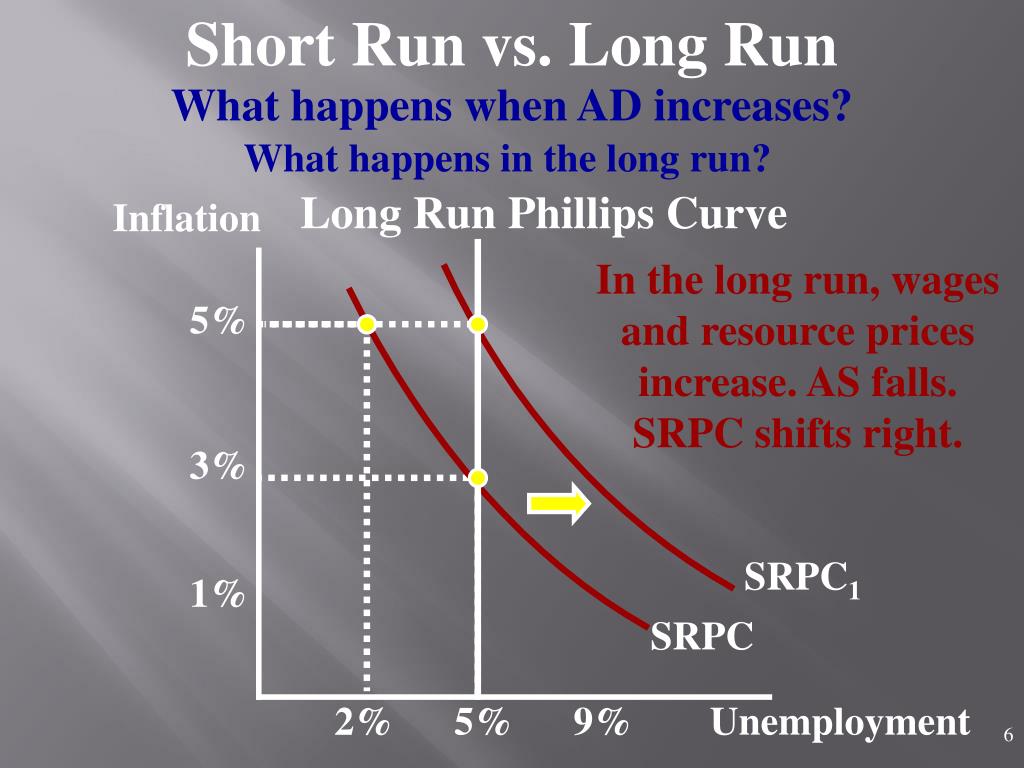 Short Run vs. Long Run

What happens when AD increases?

What happens in the long run?

Inflation

Long Run Phillips Curve

In the long run, wages and resource prices increase. AS falls. SRPC shifts right.

5%

3%

1%

SRPC$_1$

SRPC

2%

5%

9%

Unemployment

6